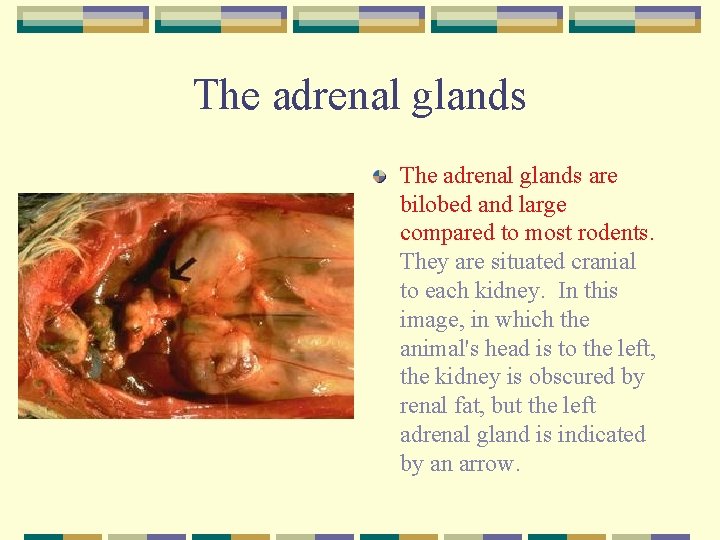 The adrenal glands

The adrenal glands are bilobed and large compared to most rodents. They are situated cranial to each kidney. In this image, in which the animal's head is to the left, the kidney is obscured by renal fat, but the left adrenal gland is indicated by an arrow.